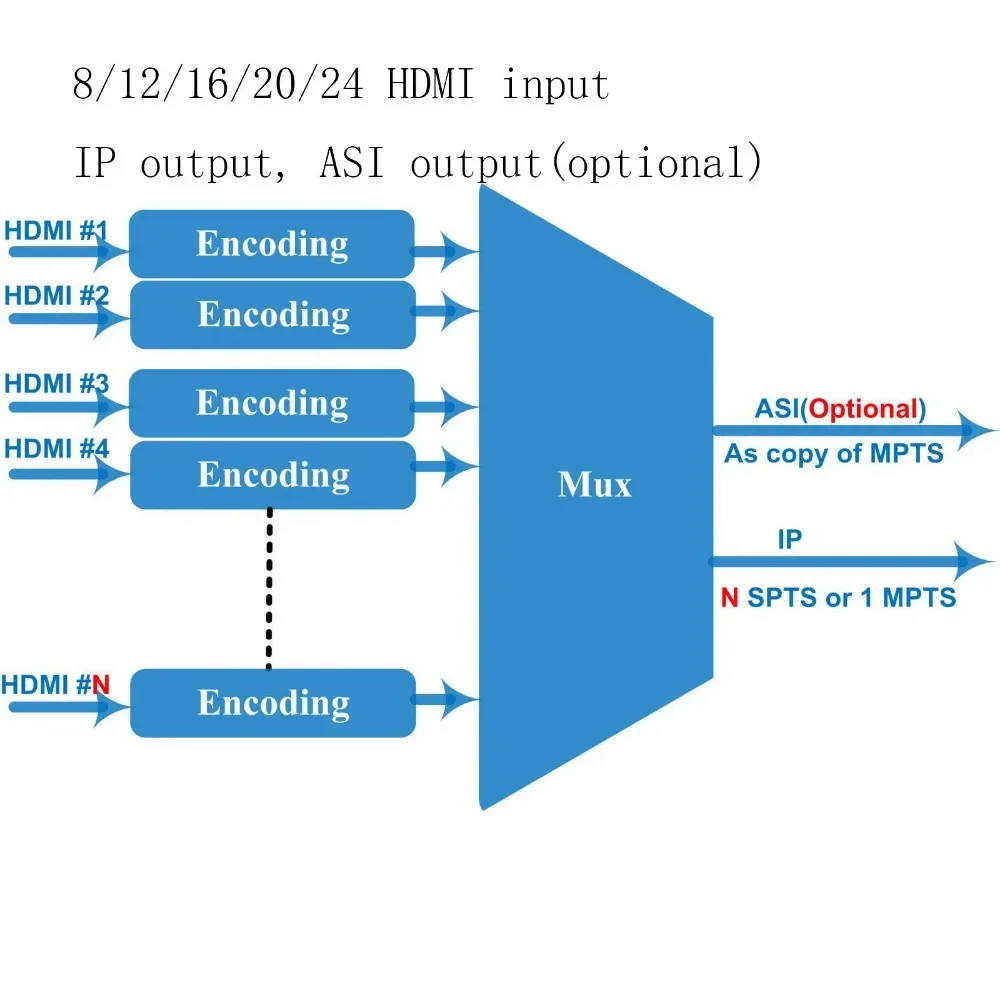 8/12/16/20/24 HDMI input

IP output, ASI output(optional)

HDMI #1
Encoding
HDMI #2
Encoding
HDMI #3
Encoding
HDMI #4
Encoding
HDMI #N
Encoding

Mux

ASI(Optional)
As copy of MPTS

IP
N SPTS or 1 MPTS